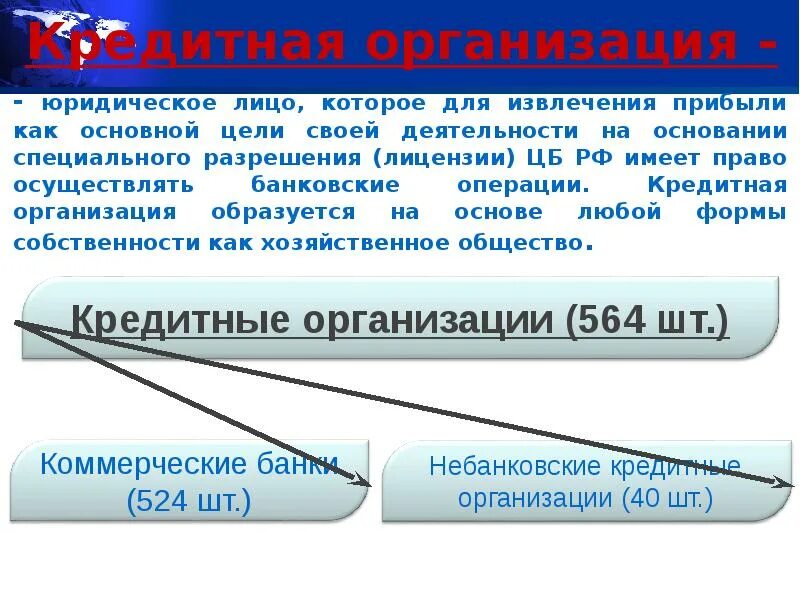 Кредитная организация -

- юридическое лицо, которое для извлечения прибыли как основной цели своей деятельности на основании специального разрешения (лицензии) ЦБ РФ имеет право осуществлять банковские операции. Кредитная организация образуется на основе любой формы собственности как хозяйственное общество.

Кредитные организации (564 шт.)

Коммерческие банки (524 шт.)

Небанковские кредитные организации (40 шт.)